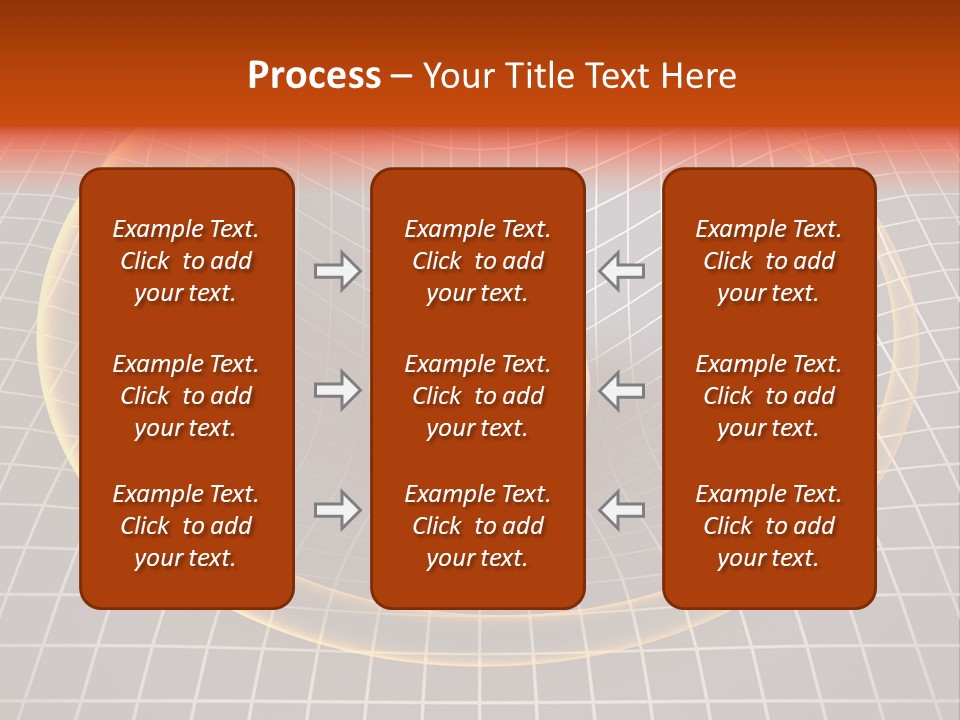 Process – Your Title Text Here

Example Text. Click to add your text.

Example Text. Click to add your text.

Example Text. Click to add your text.

Example Text. Click to add your text.

Example Text. Click to add your text.

Example Text. Click to add your text.

Example Text. Click to add your text.

Example Text. Click to add your text.

Example Text. Click to add your text.